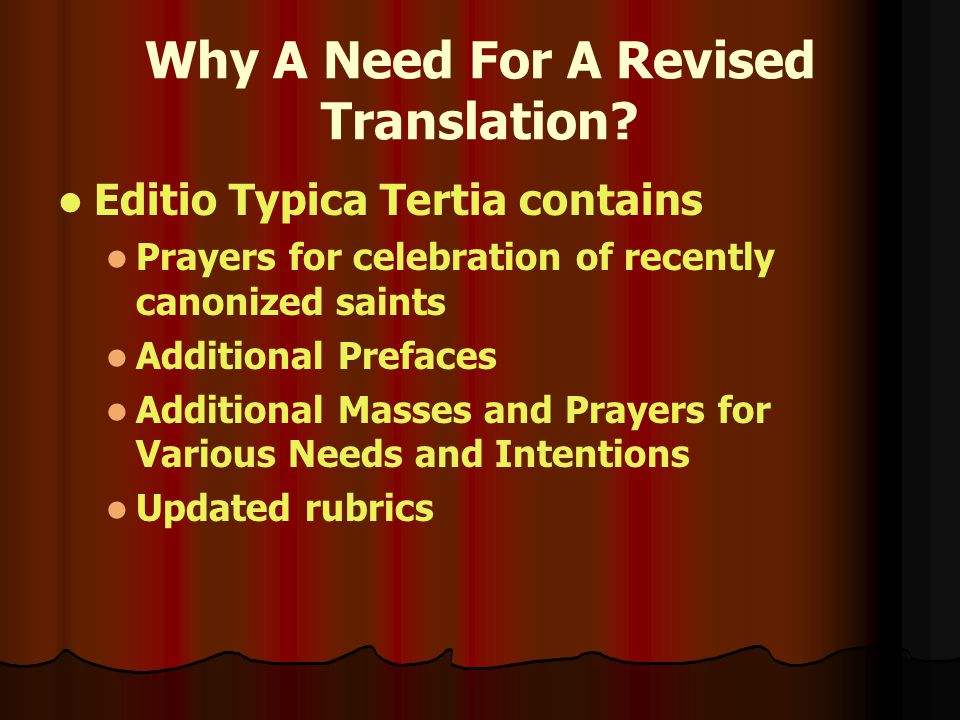 Why A Need For A Revised Translation?

- Editio Typica Tertia contains
  - Prayers for celebration of recently canonized saints
  - Additional Prefaces
  - Additional Masses and Prayers for Various Needs and Intentions
  - Updated rubrics